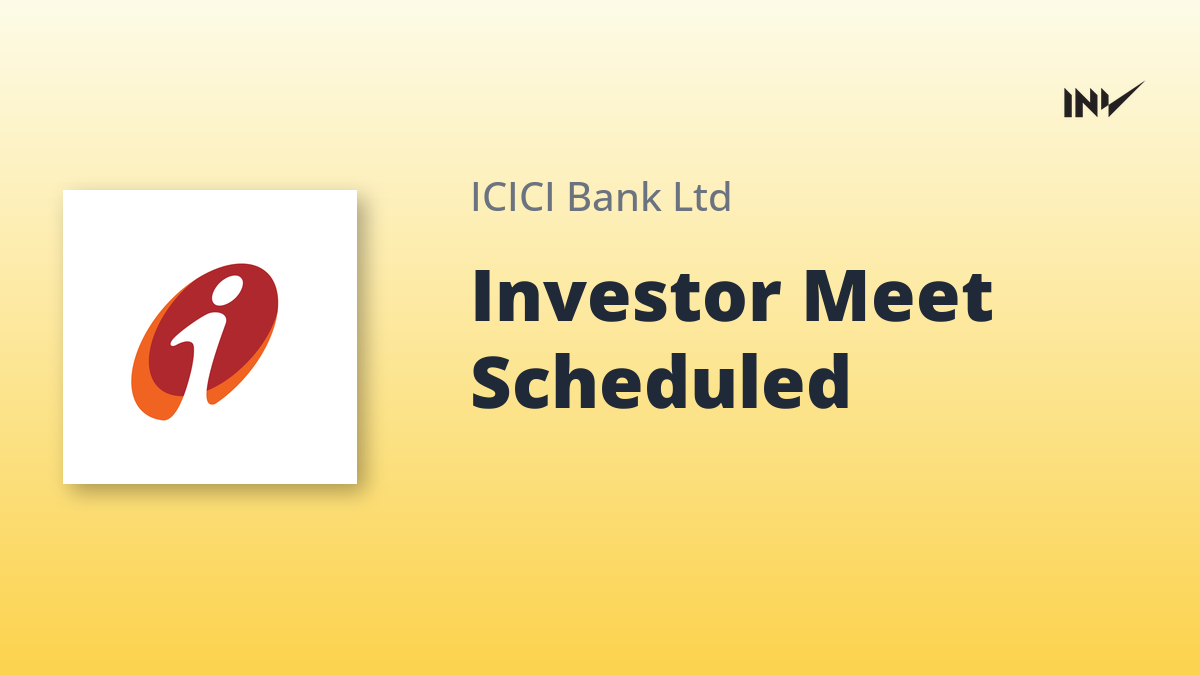 INV

ICICI Bank Ltd

Investor Meet Scheduled